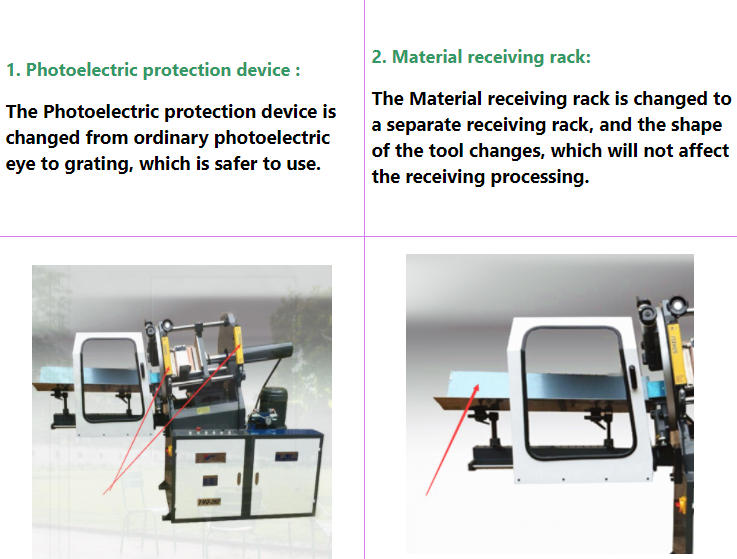 1. Photoelectric protection device :

The Photoelectric protection device is changed from ordinary photoelectric eye to grating, which is safer to use.

2. Material receiving rack:

The Material receiving rack is changed to a separate receiving rack, and the shape of the tool changes, which will not affect the receiving processing.